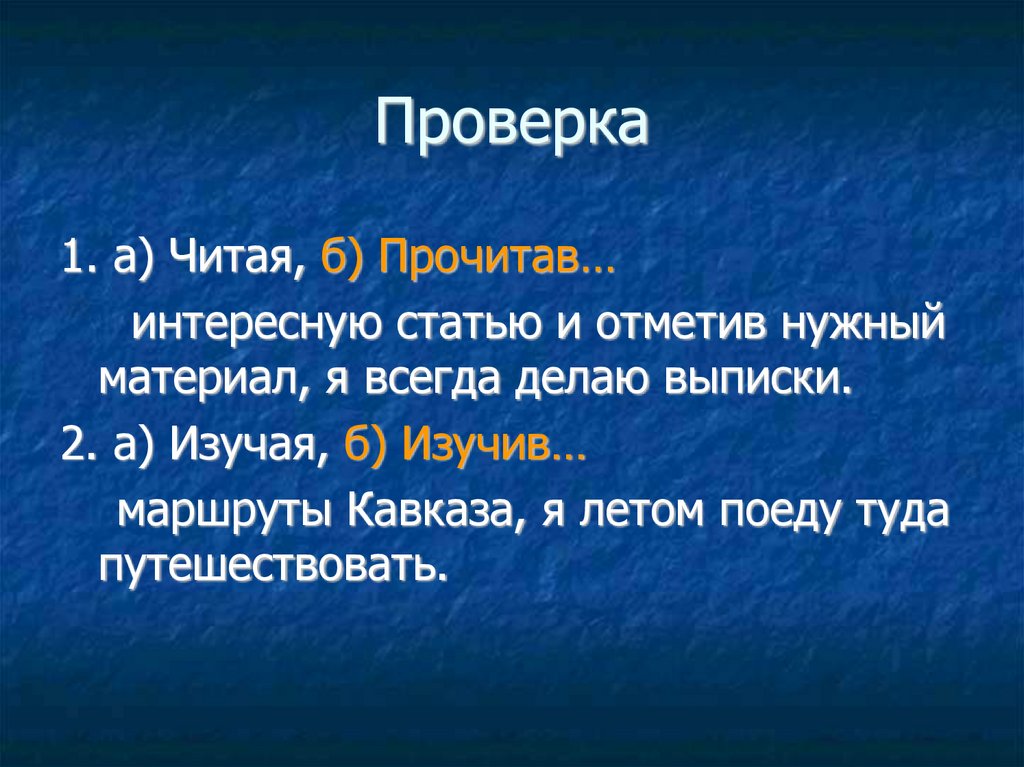 Проверка

1. а) Читая, б) Прочитав…

интересную статью и отметив нужный материал, я всегда делаю выписки.

2. а) Изучая, б) Изучив…

маршруты Кавказа, я летом поеду туда путешествовать.